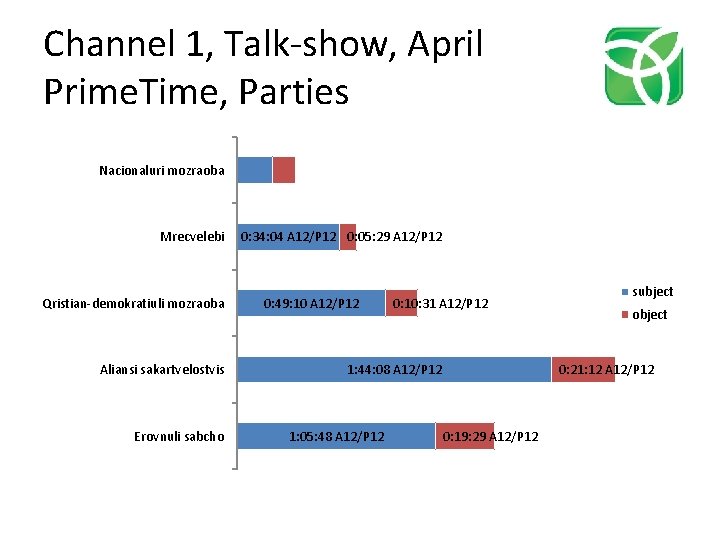 Channel 1, Talk-show, April PrimeTime, Parties

Nacionaluri mozraoba

Mrecvelebi
0:34:04 A12/P12
0:05:29 A12/P12

Qristian-demokratiuli mozraoba
0:49:10 A12/P12
0:10:31 A12/P12

Aliansi sakartvelostvis
1:44:08 A12/P12
0:21:12 A12/P12

Erovnuli sabcho
1:05:48 A12/P12
0:19:29 A12/P12

subject
object